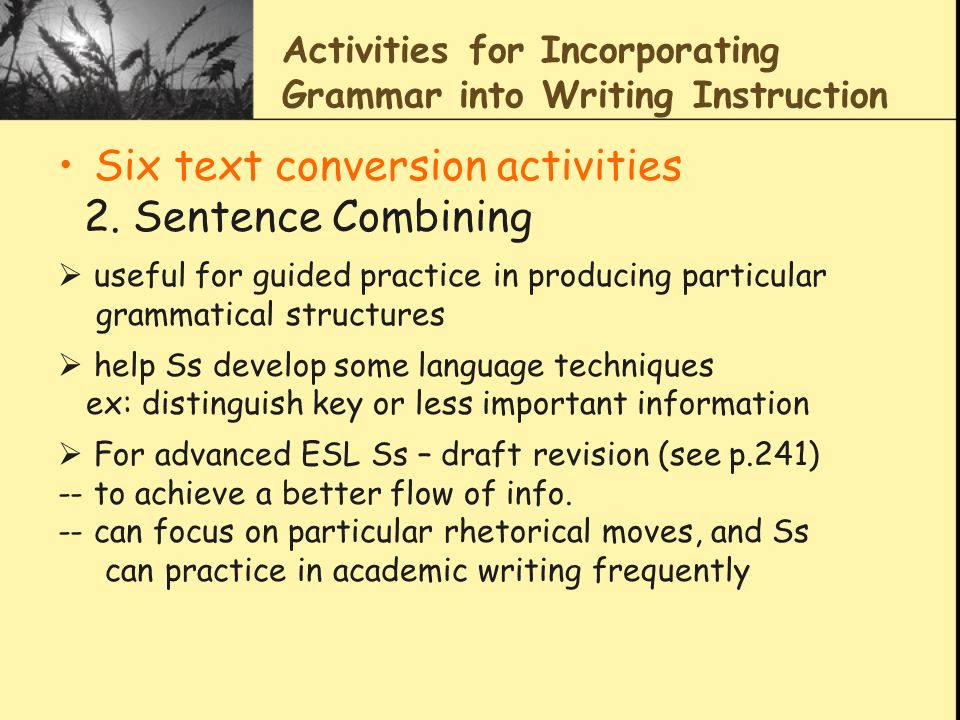 Activities for Incorporating Grammar into Writing Instruction

• Six text conversion activities
2. Sentence Combining

➢ useful for guided practice in producing particular grammatical structures

➢ help Ss develop some language techniques
ex: distinguish key or less important information

➢ For advanced ESL Ss – draft revision (see p.241)
-- to achieve a better flow of info.
-- can focus on particular rhetorical moves, and Ss can practice in academic writing frequently